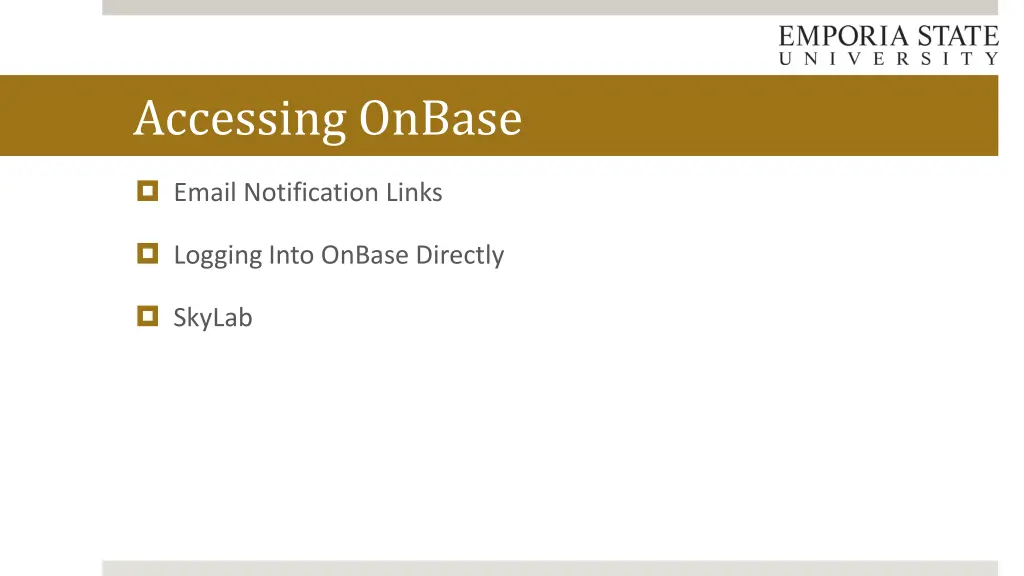 EMPORIA STATE
UNIVERSITY

Accessing OnBase

Email Notification Links

Logging Into OnBase Directly

SkyLab